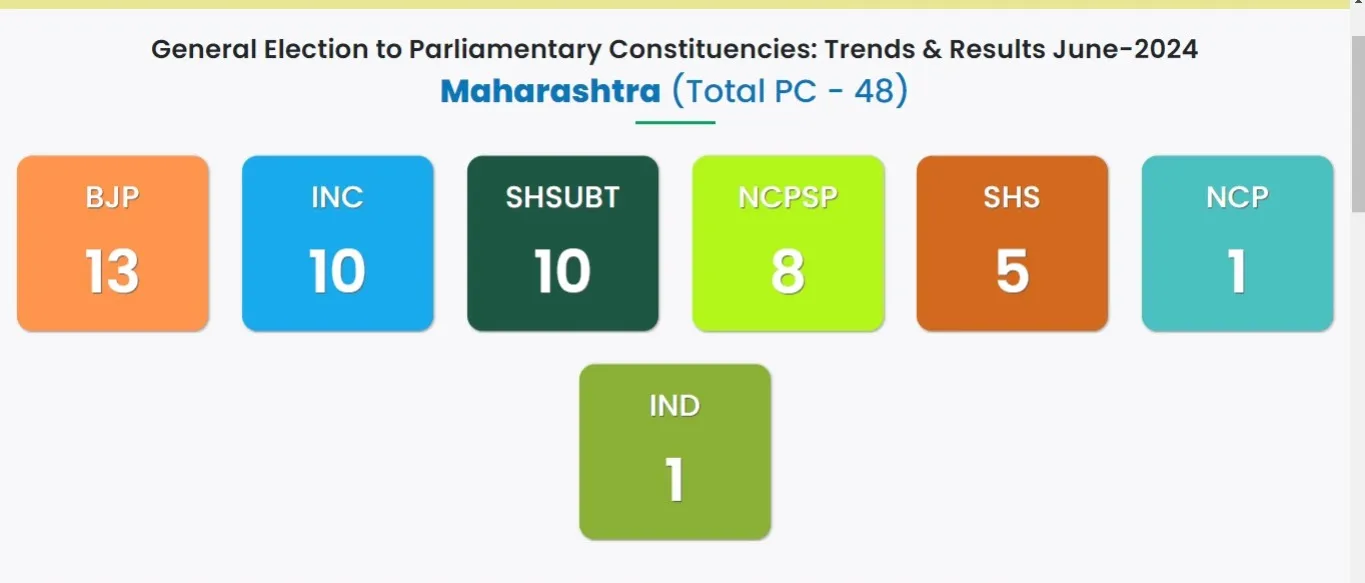 General Election to Parliamentary Constituencies: Trends & Results June-2024

Maharashtra (Total PC - 48)

BJP
13

INC
10

SHSUBT
10

NCPSP
8

SHS
5

NCP
1

IND
1